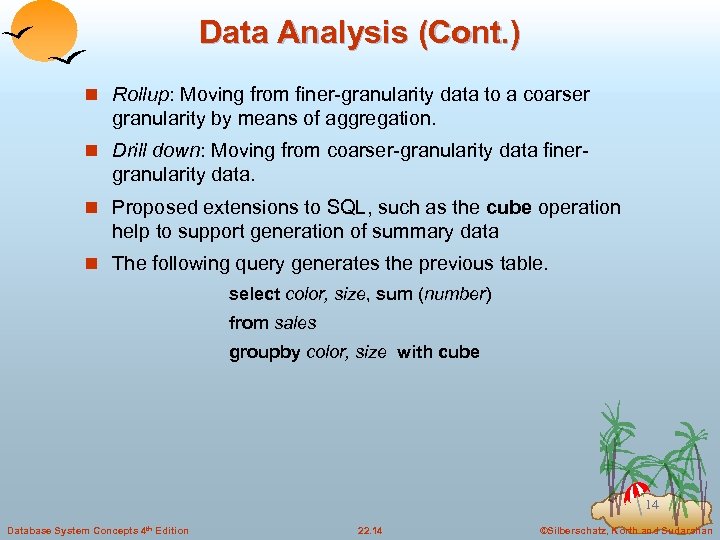 Data Analysis (Cont.)

Rollup: Moving from finer-granularity data to a coarser granularity by means of aggregation.

Drill down: Moving from coarser-granularity data finer-granularity data.

Proposed extensions to SQL, such as the cube operation help to support generation of summary data

The following query generates the previous table.

select color, size, sum (number)
from sales
groupby color, size with cube

14

Database System Concepts 4th Edition

22.14

©Silberschatz, Korth and Sudarshan